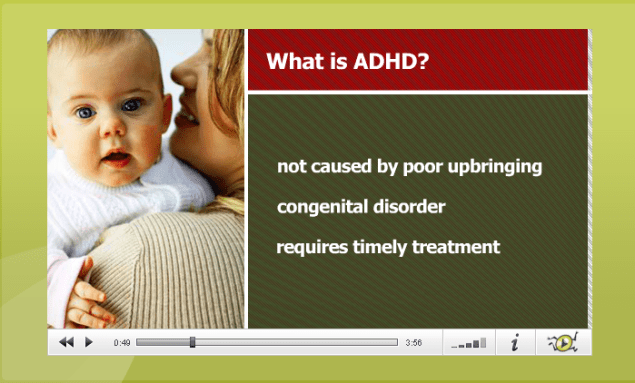 What is ADHD?

not caused by poor upbringing

congenital disorder

requires timely treatment

0:49

3:56

i